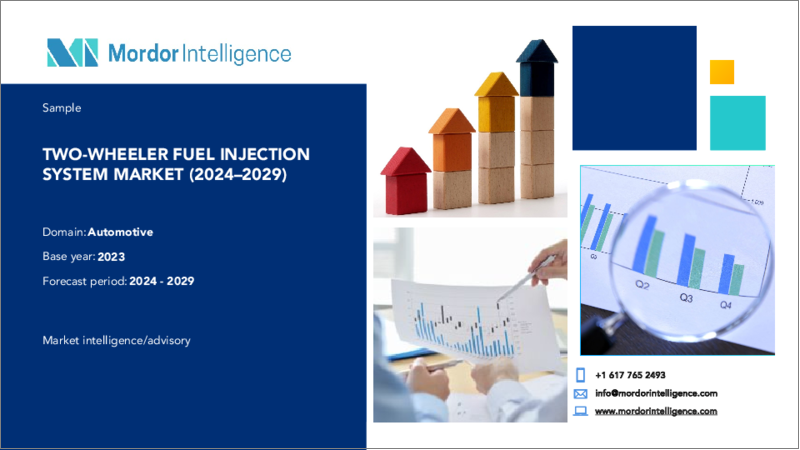 Mordor Intelligence

Sample

TWO-WHEELER FUEL INJECTION SYSTEM MARKET (2024–2029)

Domain: Automotive

Base year: 2023

Forecast period: 2024 - 2029

Market intelligence/advisory

Q2 Q3 Q4

+1 617 765 2493

info@mordorintelligence.com

www.mordorintelligence.com